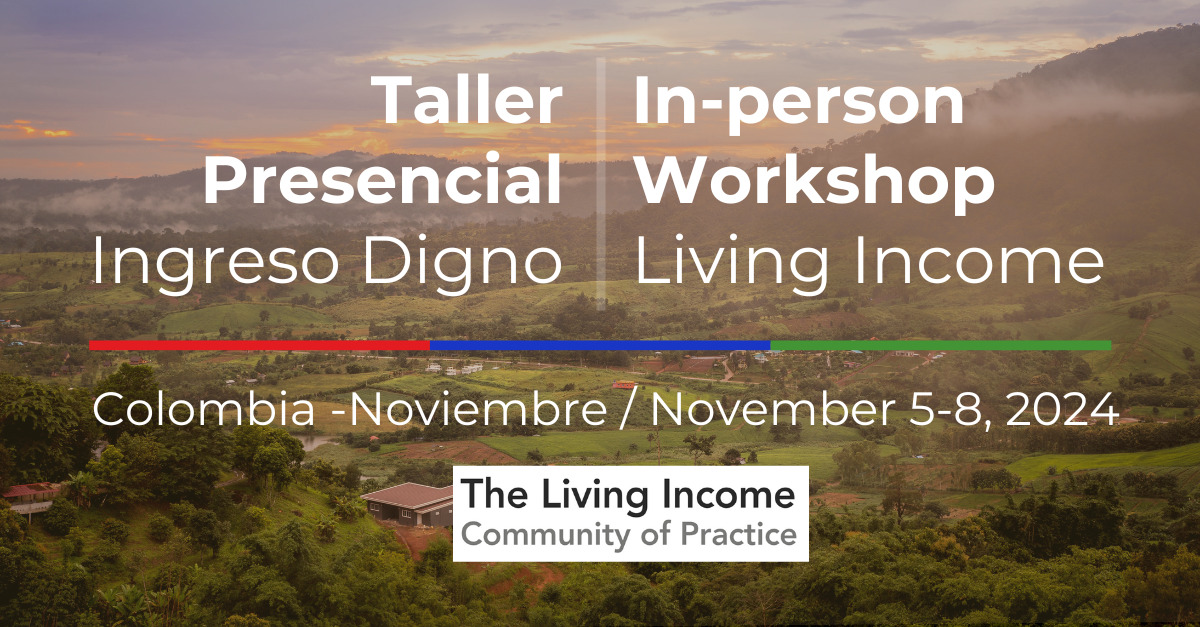 Taller Presencial
Ingreso Digno

In-person Workshop
Living Income

Colombia -Noviembre / November 5-8, 2024

The Living Income
Community of Practice